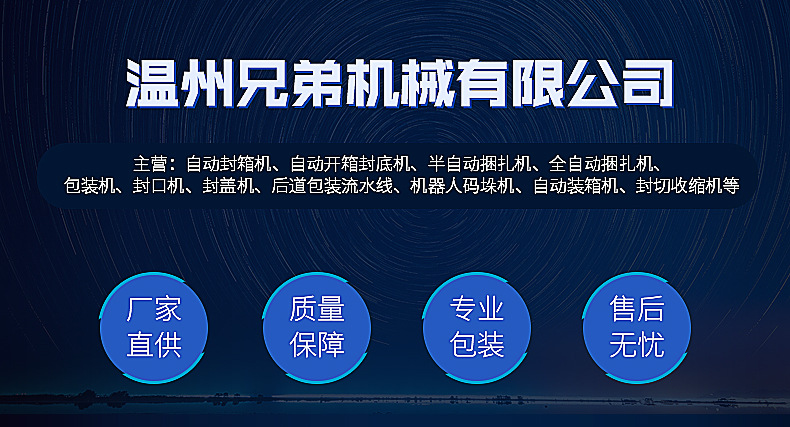 温州兄弟机械有限公司

主营：自动封箱机、自动开箱封底机、半自动捆扎机、全自动捆扎机、包装机、封口机、封盖机、后道包装流水线、机器人码垛机、自动装箱机、封切收缩机等

厂家直供

质量保障

专业包装

售后无忧